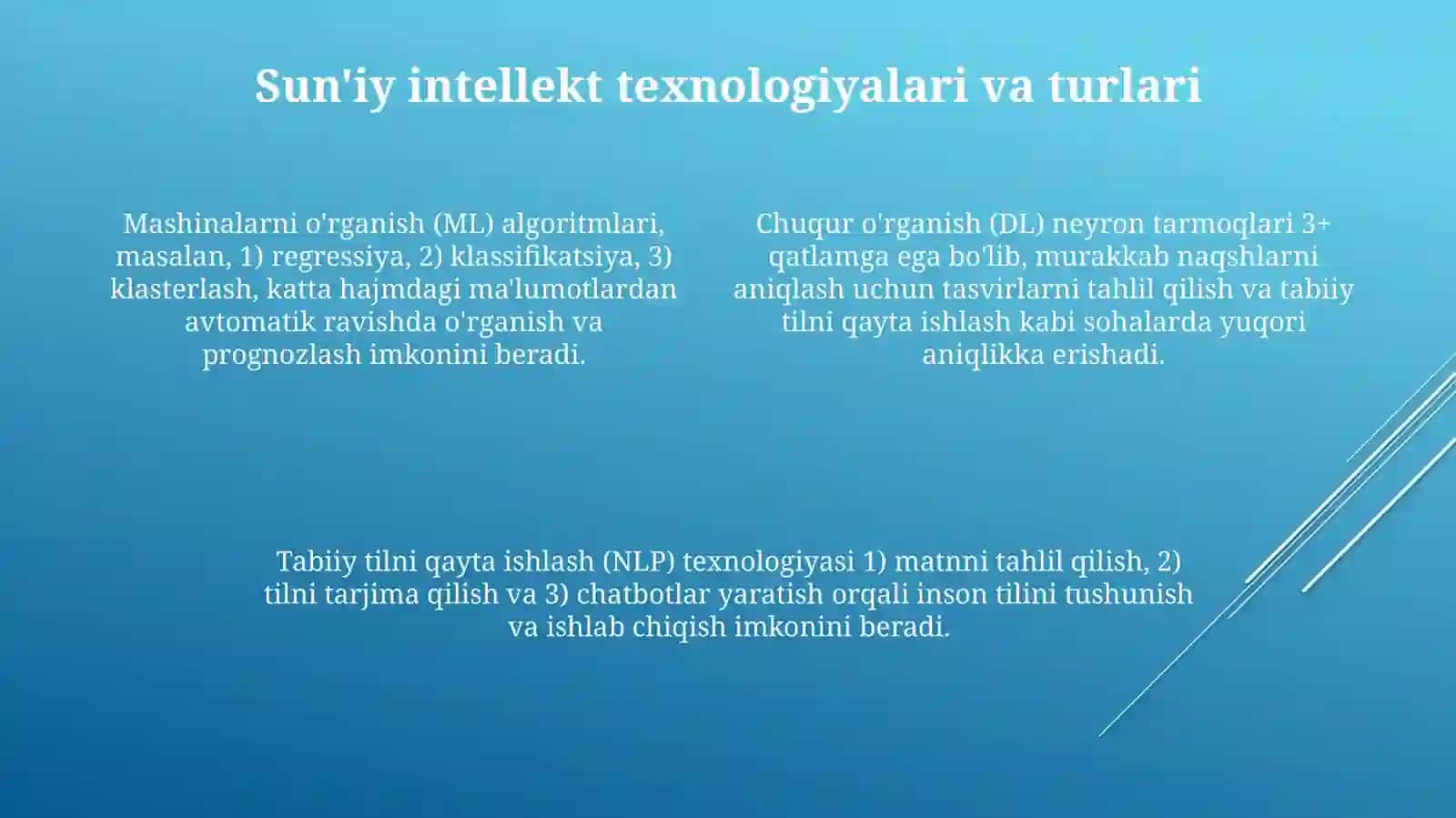 Sun'iy intellekt texnologiyalari va turlari

Mashinalarni o'rganish (ML) algoritmlari, masalan, 1) regressiya, 2) klassifikatsiya, 3) klasterlash, katta hajmdagi ma'lumotlardan avtomatik ravishda o'rganish va prognozlash imkonini beradi.

Chuqur o'rganish (DL) neyron tarmoqlari 3+ qatlamga ega bo'lib, murakkab naqshlarni aniqlash uchun tasvirlarni tahlil qilish va tabiiy tilni qayta ishlash kabi sohalarda yuqori aniqlikka erishadi.

Tabiiy tilni qayta ishlash (NLP) texnologiyasi 1) matnni tahlil qilish, 2) tilni tarjima qilish va 3) chatbotlar yaratish orqali inson tilini tushunish va ishlab chiqish imkonini beradi.